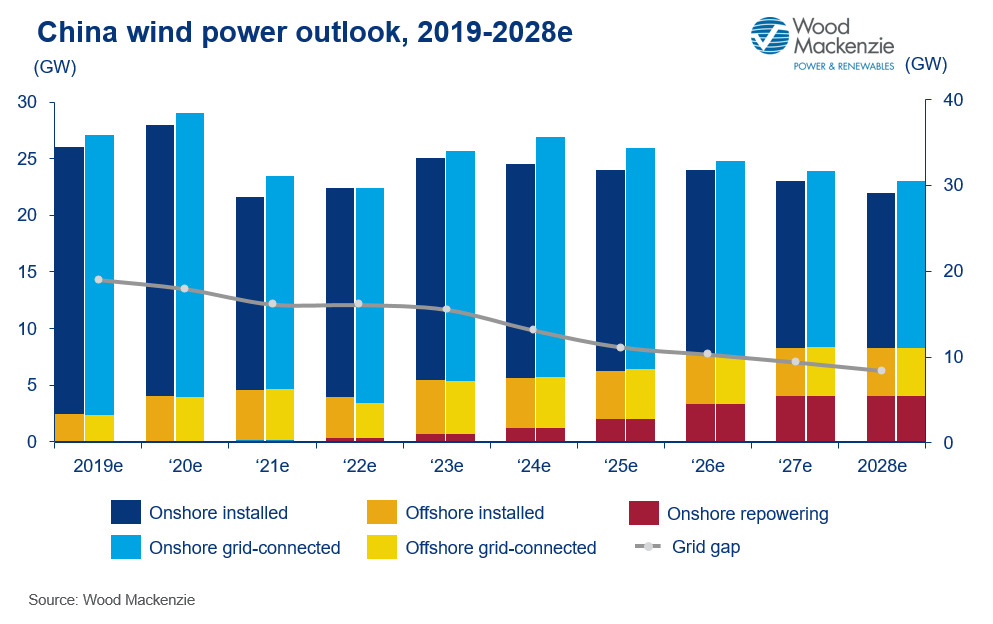 China wind power outlook, 2019-2028e

Wood Mackenzie
POWER & RENEWABLES

(GW)

(GW)

30
25
20
15
10
5
0

40
30
20
10
0

2019e
'20e
'21e
'22e
'23e
'24e
'25e
'26e
'27e
2028e

Onshore installed
Offshore installed
Onshore repowering
Onshore grid-connected
Offshore grid-connected
Grid gap

Source: Wood Mackenzie